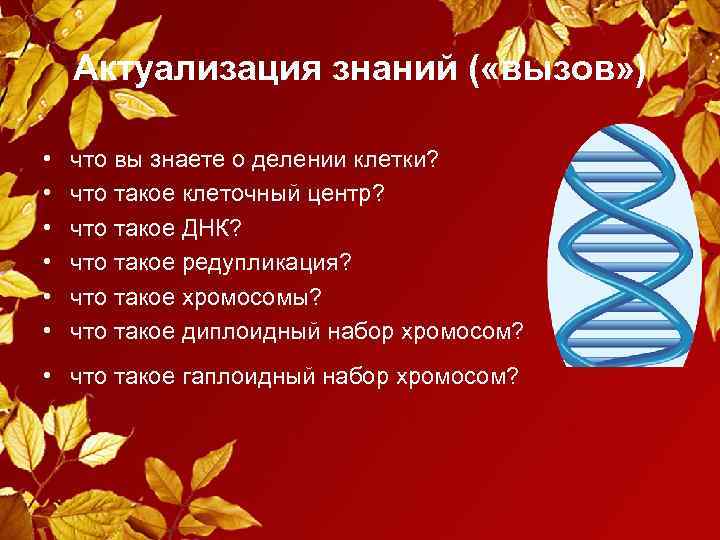 Актуализация знаний («вызов»)

• что вы знаете о делении клетки?
• что такое клеточный центр?
• что такое ДНК?
• что такое редупликация?
• что такое хромосомы?
• что такое диплоидный набор хромосом?
• что такое гаплоидный набор хромосом?